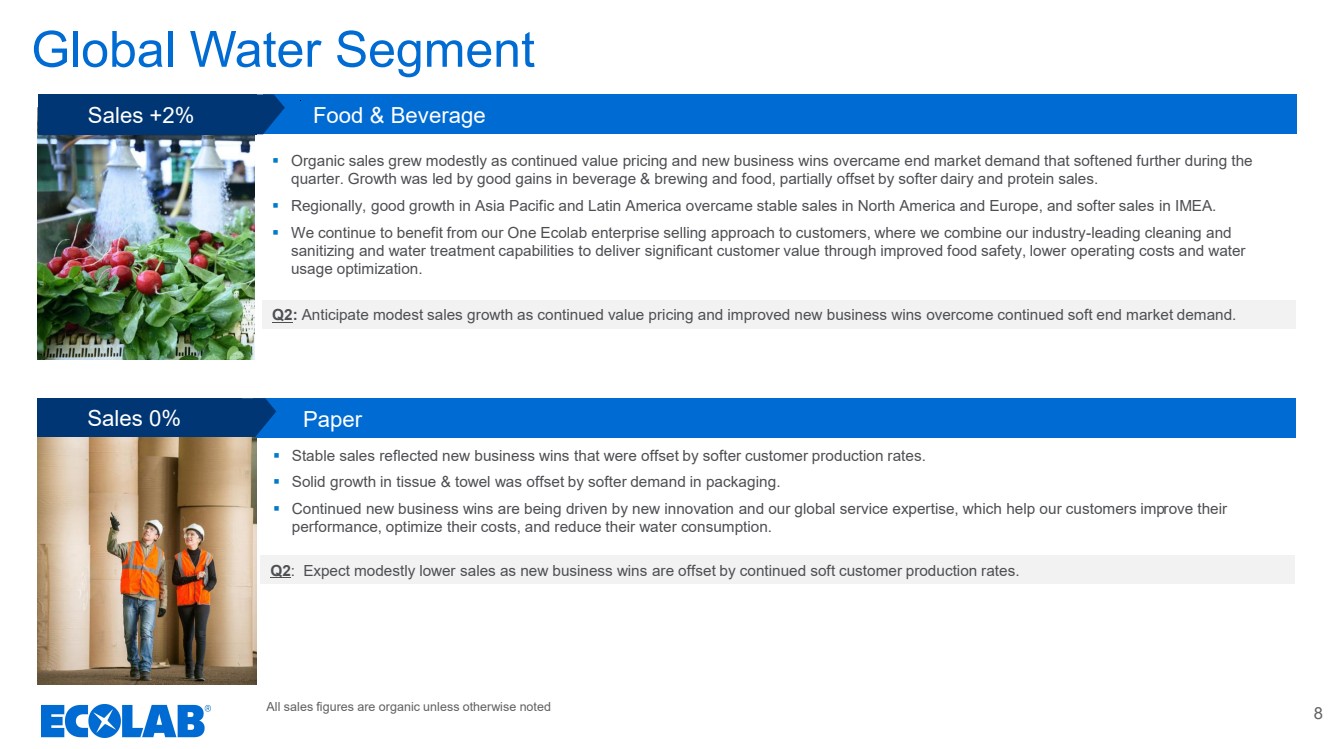 Global Water Segment

Sales +2%

Food & Beverage

▪ Organic sales grew modestly as continued value pricing and new business wins overcame end market demand that softened further during the quarter. Growth was led by good gains in beverage & brewing and food, partially offset by softer dairy and protein sales.

▪ Regionally, good growth in Asia Pacific and Latin America overcame stable sales in North America and Europe, and softer sales in IMEA.

▪ We continue to benefit from our One Ecolab enterprise selling approach to customers, where we combine our industry-leading cleaning and sanitizing and water treatment capabilities to deliver significant customer value through improved food safety, lower operating costs and water usage optimization.

Q2: Anticipate modest sales growth as continued value pricing and improved new business wins overcome continued soft end market demand.

Sales 0%

Paper

▪ Stable sales reflected new business wins that were offset by softer customer production rates.

▪ Solid growth in tissue & towel was offset by softer demand in packaging.

▪ Continued new business wins are being driven by new innovation and our global service expertise, which help our customers improve their performance, optimize their costs, and reduce their water consumption.

Q2: Expect modestly lower sales as new business wins are offset by continued soft customer production rates.

ECOLAB®

All sales figures are organic unless otherwise noted

8